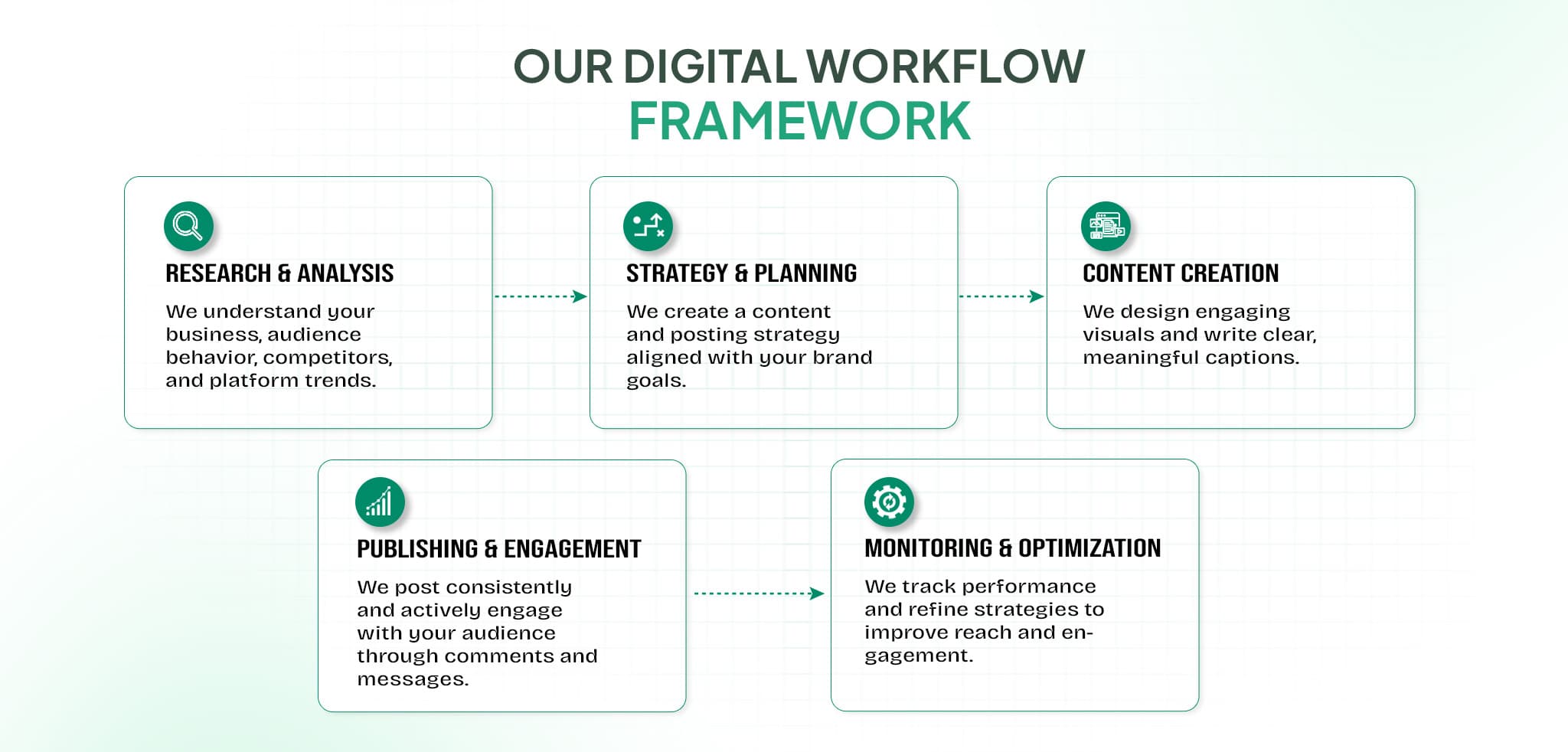 OUR DIGITAL WORKFLOW
FRAMEWORK

RESEARCH & ANALYSIS

We understand your business, audience behavior, competitors, and platform trends.

STRATEGY & PLANNING

We create a content and posting strategy aligned with your brand goals.

CONTENT CREATION

We design engaging visuals and write clear, meaningful captions.

PUBLISHING & ENGAGEMENT

We post consistently and actively engage with your audience through comments and messages.

MONITORING & OPTIMIZATION

We track performance and refine strategies to improve reach and engagement.